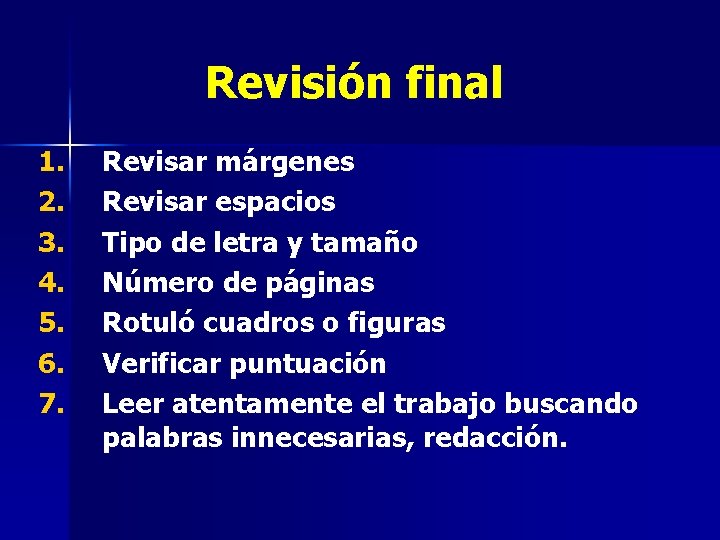 Revisión final

1. Revisar márgenes
2. Revisar espacios
3. Tipo de letra y tamaño
4. Número de páginas
5. Rotuló cuadros o figuras
6. Verificar puntuación
7. Leer atentamente el trabajo buscando palabras innecesarias, redacción.